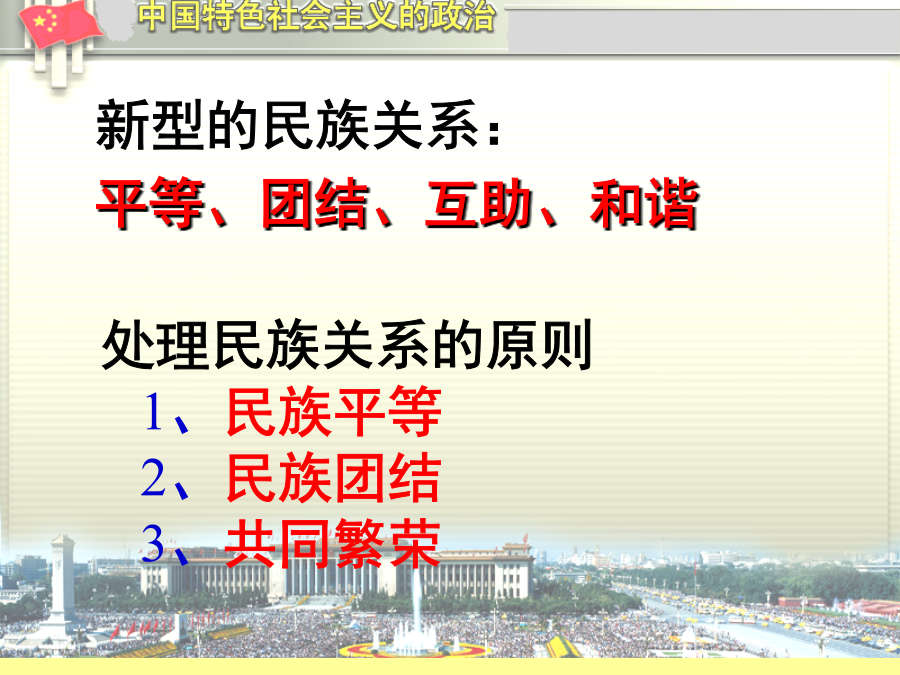 中国特色社会主义的政治

新型的民族关系：

平等、团结、互助、和谐

处理民族关系的原则

1、民族平等

2、民族团结

3、共同繁荣